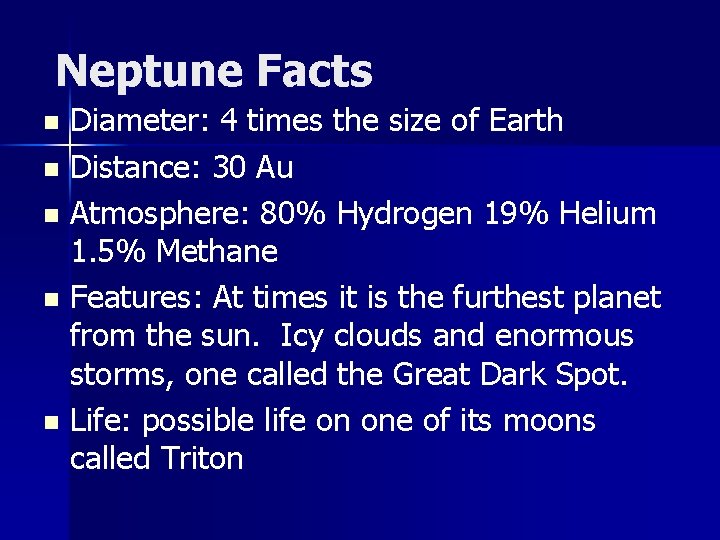 Neptune Facts

- Diameter: 4 times the size of Earth
- Distance: 30 Au
- Atmosphere: 80% Hydrogen 19% Helium 1.5% Methane
- Features: At times it is the furthest planet from the sun. Icy clouds and enormous storms, one called the Great Dark Spot.
- Life: possible life on one of its moons called Triton